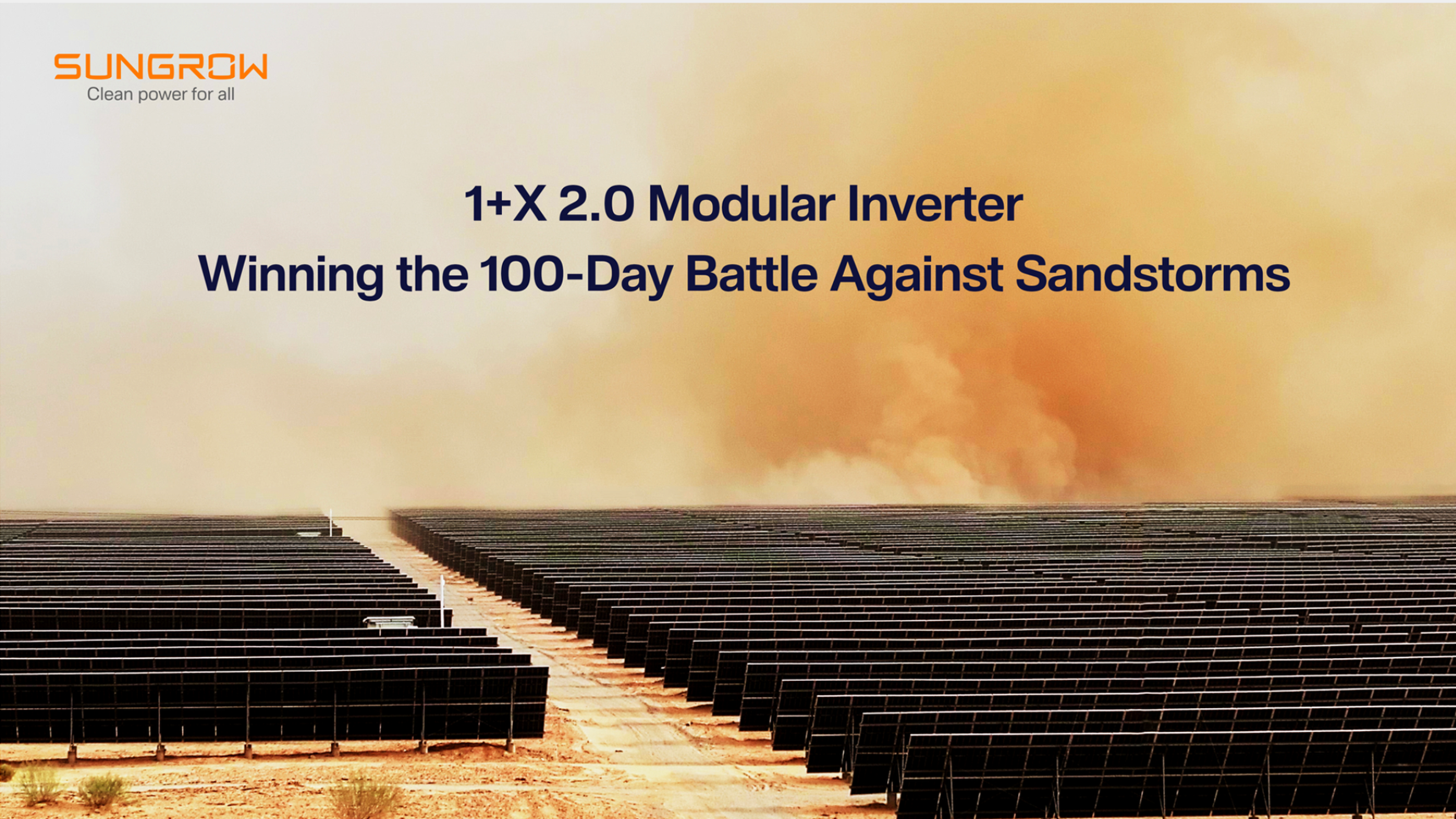 SUNGROW
Clean power for all

1+X 2.0 Modular Inverter
Winning the 100-Day Battle Against Sandstorms